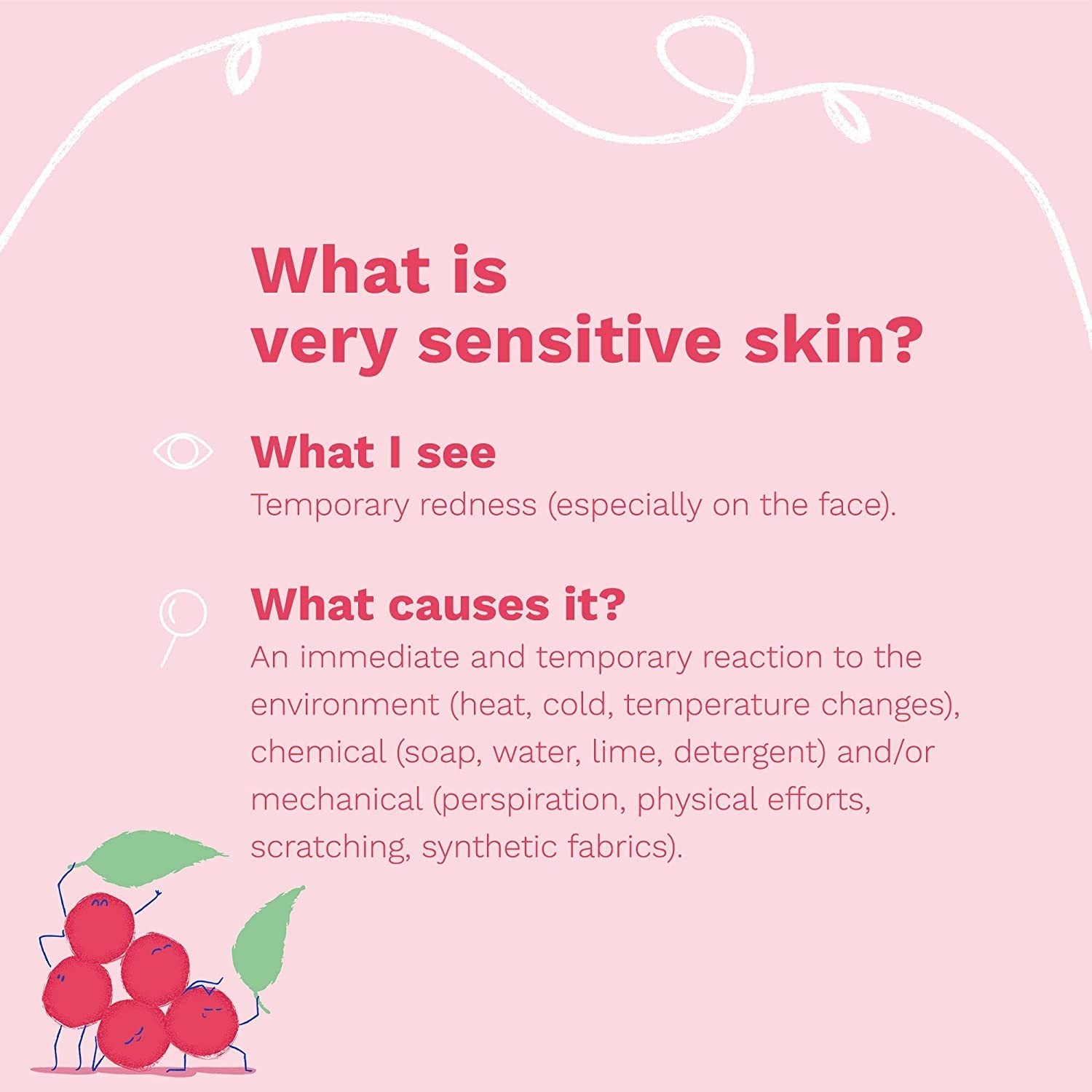 What is very sensitive skin?

What I see
Temporary redness (especially on the face).

What causes it?
An immediate and temporary reaction to the environment (heat, cold, temperature changes), chemical (soap, water, lime, detergent) and/or mechanical (perspiration, physical efforts, scratching, synthetic fabrics).